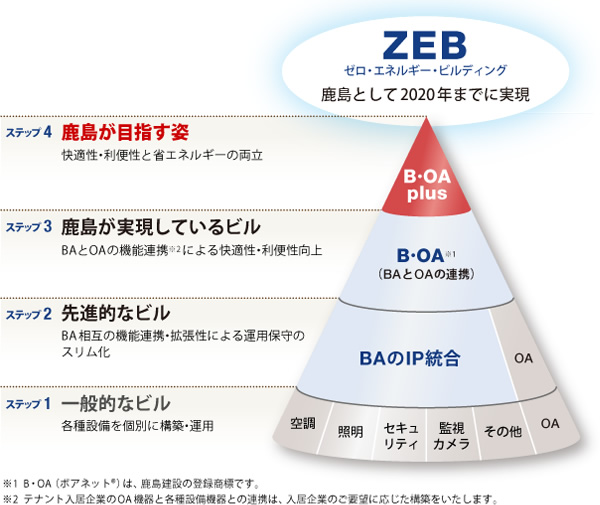 ZEB
ゼロ・エネルギー・ビルディング
鹿島として2020年までに実現

ステップ4 鹿島が目指す姿
快適性・利便性と省エネルギーの両立

B・OA plus

ステップ3 鹿島が実現しているビル
BAとOAの機能連携※2による快適性・利便性向上

B・OA※1
（BAとOAの連携）

ステップ2 先進的なビル
BA相互の機能連携・拡張性による運用保守のスリム化

BAのIP統合

OA

ステップ1 一般的なビル
各種設備を個別に構築・運用

空調
照明
セキュリティ
監視カメラ
その他
OA

※1 B・OA（ボアネット®）は、鹿島建設の登録商標です。
※2 テナント入居企業のOA機器と各種設備機器との連携は、入居企業のご要望に応じた構築をいたします。